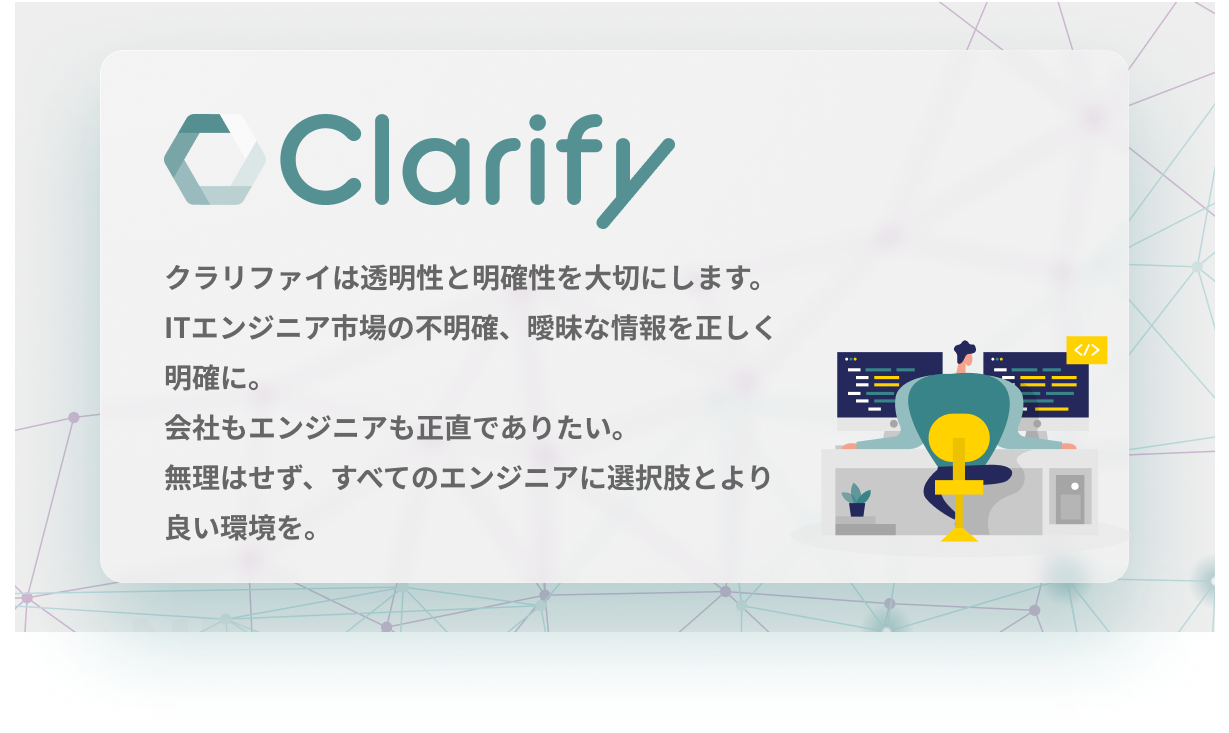 Clarify

クラリファイは透明性と明確性を大切にします。
ITエンジニア市場の不明確、曖昧な情報を正しく明確に。
会社もエンジニアも正直でありたい。
無理はせず、すべてのエンジニアに選択肢とより良い環境を。

</>